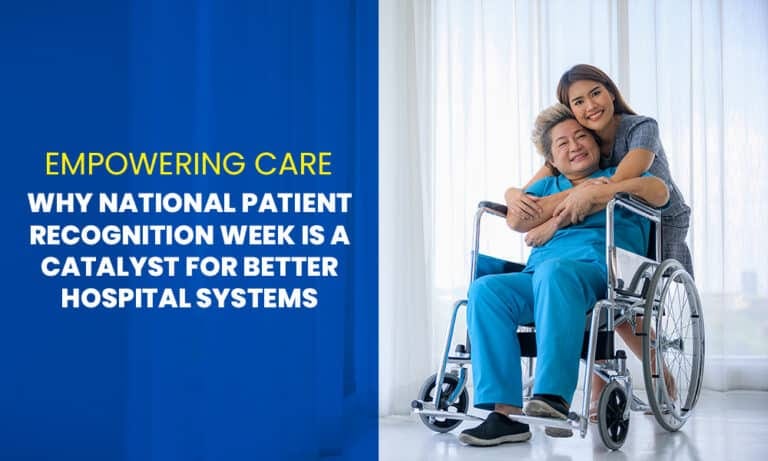 EMPOWERING CARE
WHY NATIONAL PATIENT RECOGNITION WEEK IS A CATALYST FOR BETTER HOSPITAL SYSTEMS